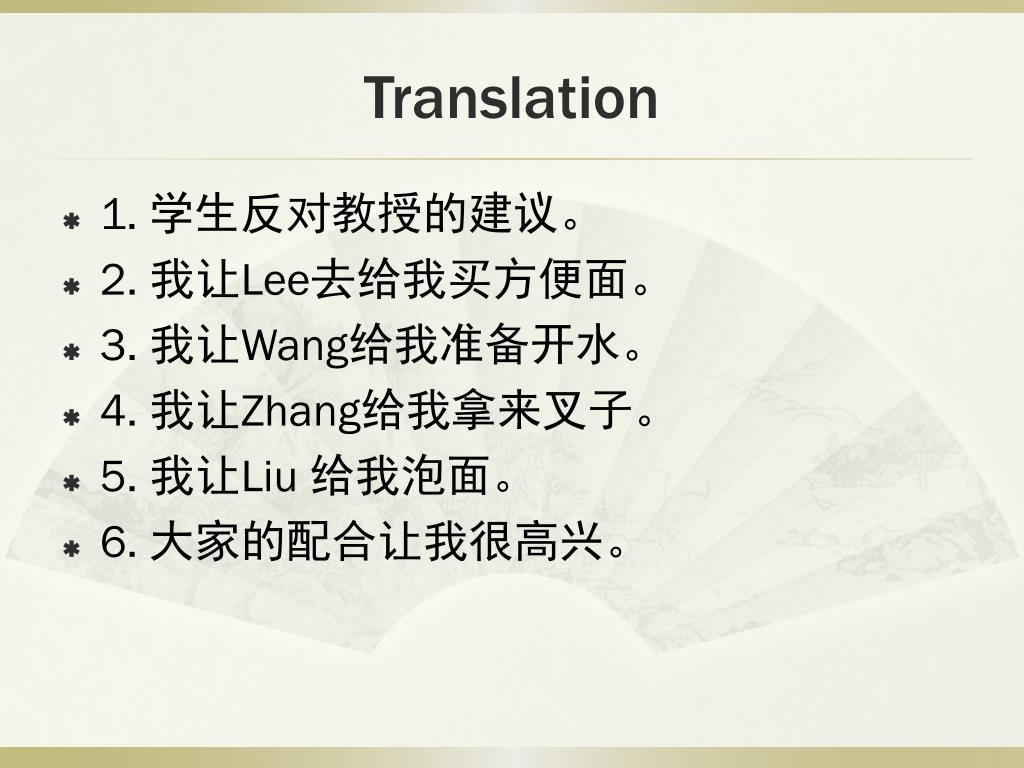 Translation

1. 学生反对教授的建议。
2. 我让Lee去给我买方便面。
3. 我让Wang给我准备开水。
4. 我让Zhang给我拿来叉子。
5. 我让Liu 给我泡面。
6. 大家的配合让我很高兴。